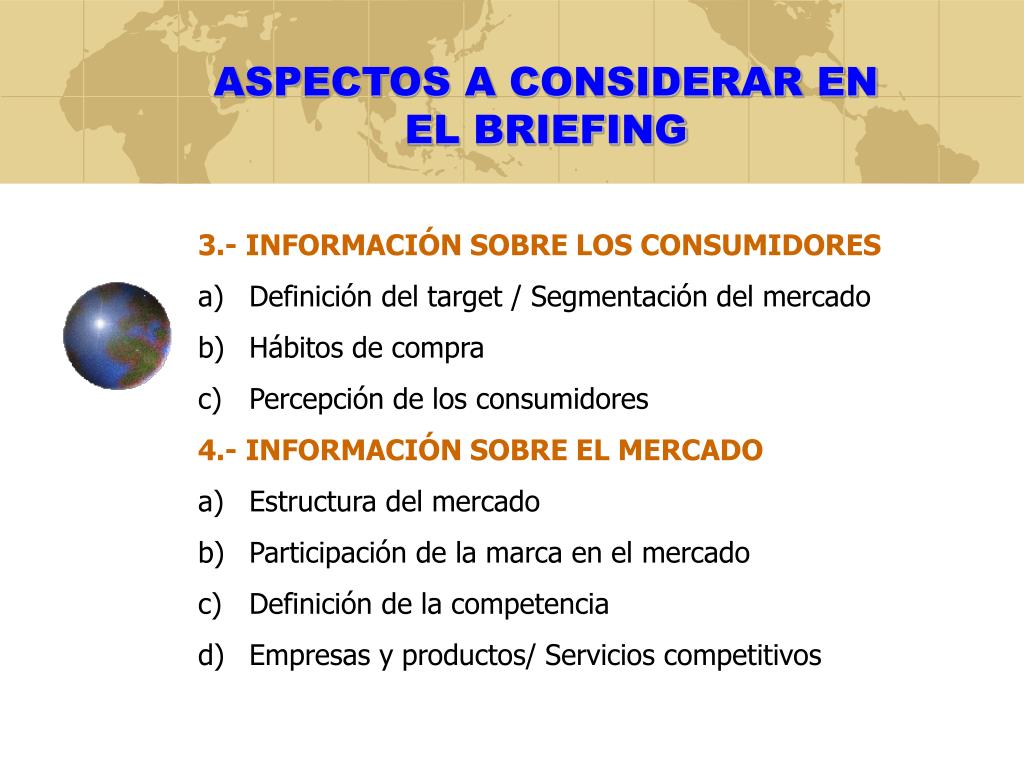 ASPECTOS A CONSIDERAR EN EL BRIEFING

3.- INFORMACIÓN SOBRE LOS CONSUMIDORES

a) Definición del target / Segmentación del mercado

b) Hábitos de compra

c) Percepción de los consumidores

4.- INFORMACIÓN SOBRE EL MERCADO

a) Estructura del mercado

b) Participación de la marca en el mercado

c) Definición de la competencia

d) Empresas y productos/ Servicios competitivos